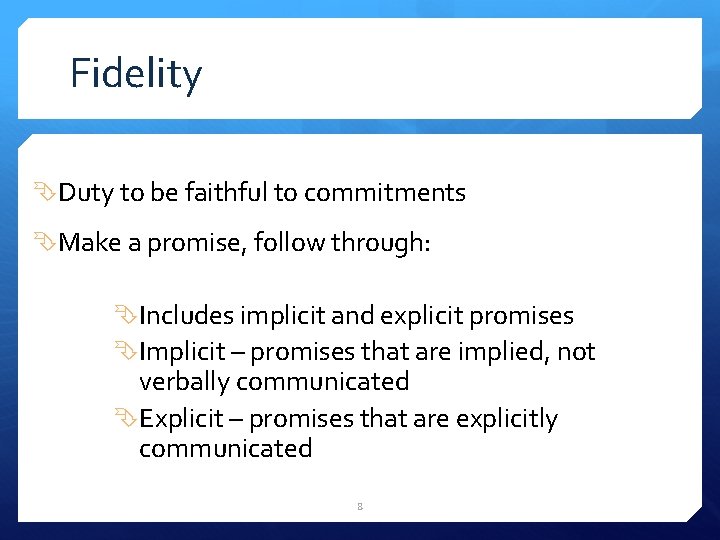 Fidelity

Duty to be faithful to commitments

Make a promise, follow through:

Includes implicit and explicit promises

Implicit – promises that are implied, not verbally communicated

Explicit – promises that are explicitly communicated

8